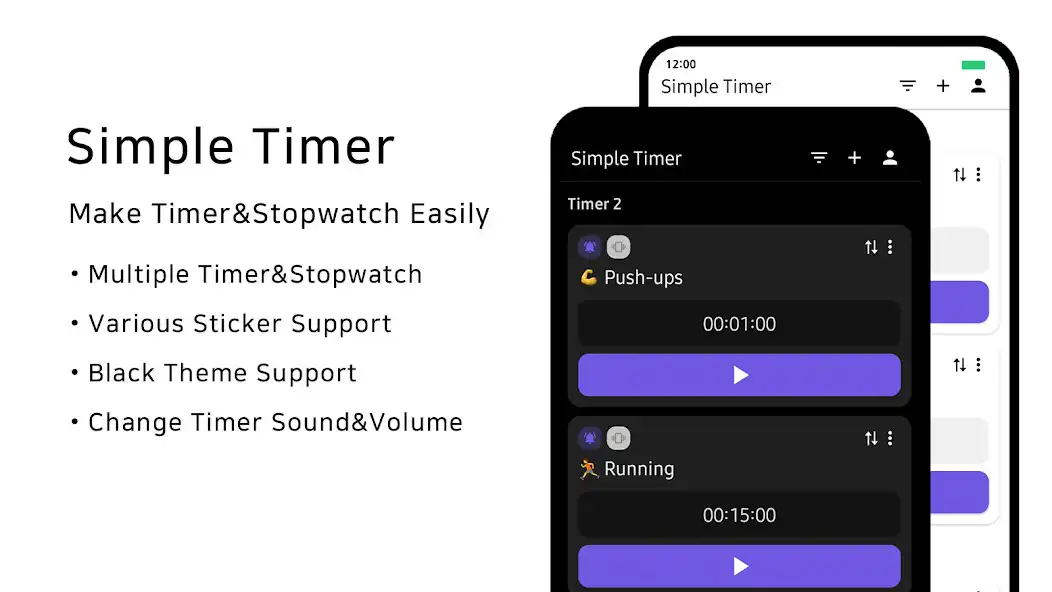 Simple Timer

Make Timer&Stopwatch Easily

• Multiple Timer&Stopwatch

• Various Sticker Support

• Black Theme Support

• Change Timer Sound&Volume

12:00

Simple Timer

Simple Timer

Timer 2

💪 Push-ups

00:01:00

🏃 Running

00:15:00